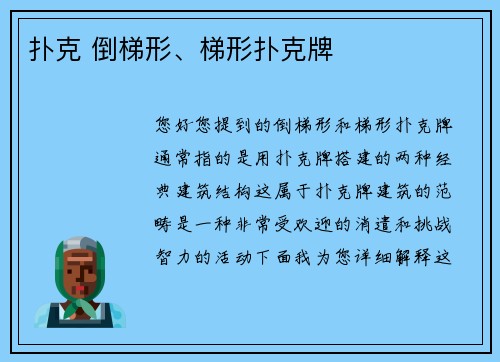 扑克 倒梯形、梯形扑克牌

您好您提到的倒梯形和梯形扑克牌通常指的是用扑克牌搭建的两种经典建筑结构这属于扑克牌建筑的范畴是一种非常受欢迎的消遣和挑战智力的活动下面我为您详细解释这